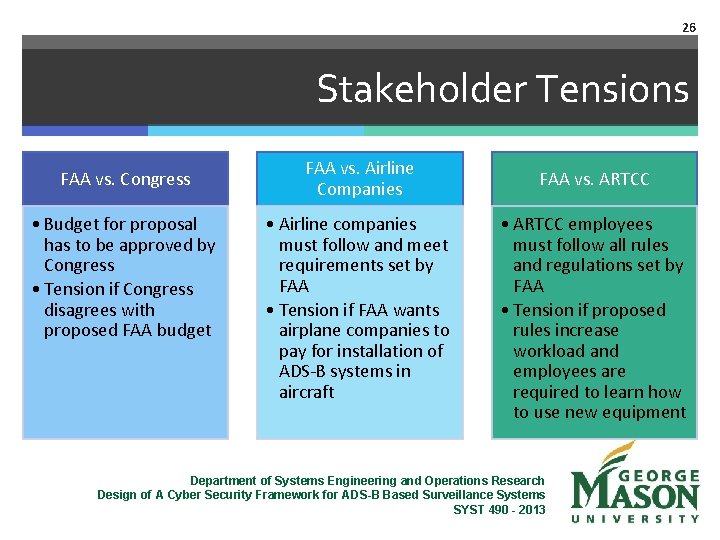 26

Stakeholder Tensions

FAA vs. Congress

• Budget for proposal has to be approved by Congress
• Tension if Congress disagrees with proposed FAA budget

FAA vs. Airline Companies

• Airline companies must follow and meet requirements set by FAA
• Tension if FAA wants airplane companies to pay for installation of ADS-B systems in aircraft

FAA vs. ARTCC

• ARTCC employees must follow all rules and regulations set by FAA
• Tension if proposed rules increase workload and employees are required to learn how to use new equipment

Department of Systems Engineering and Operations Research
Design of A Cyber Security Framework for ADS-B Based Surveillance Systems
SYST 490 - 2013

GEORGE MASON UNIVERSITY